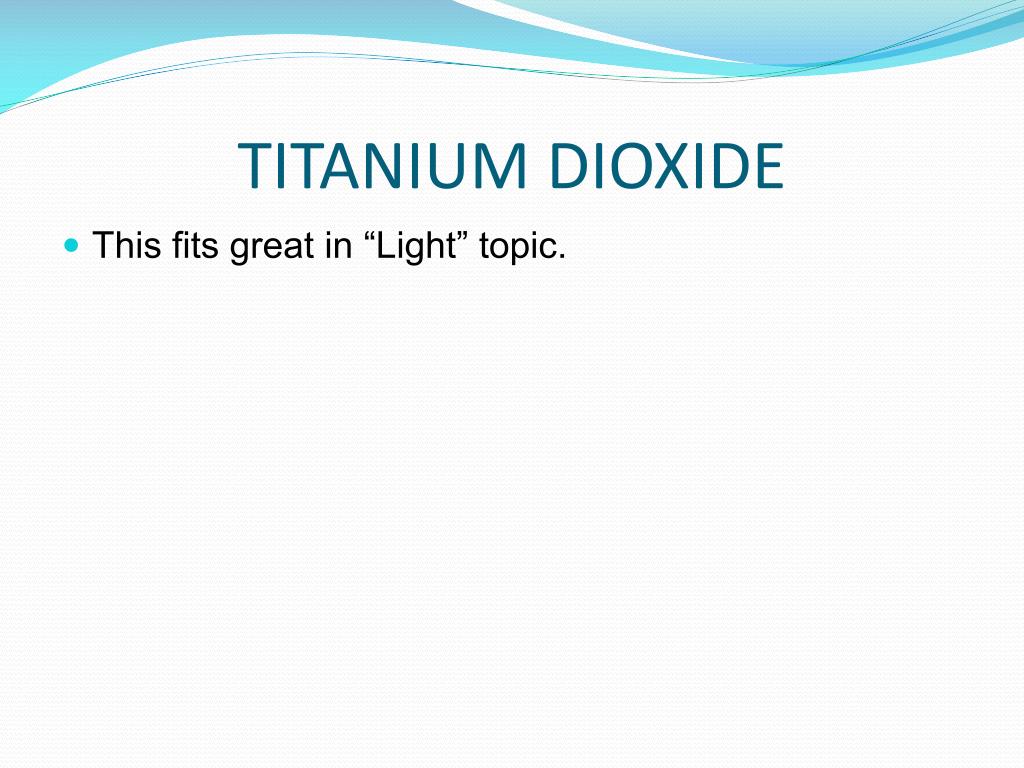 TITANIUM DIOXIDE

This fits great in “Light” topic.